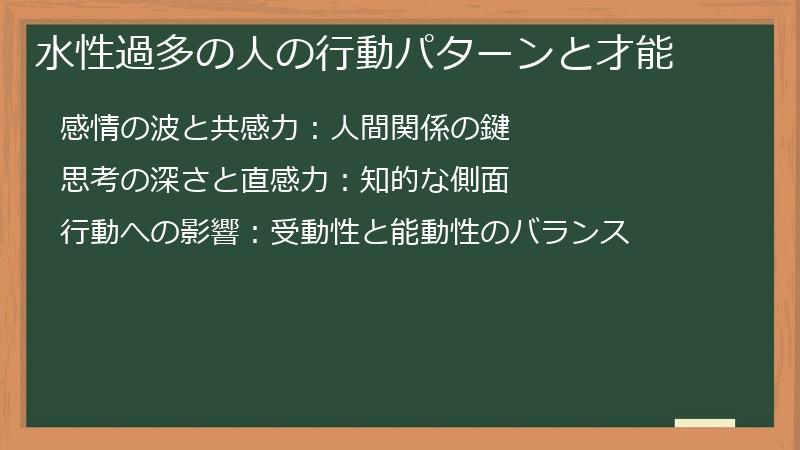 水性過多の人の行動パターンと才能

感情の波と共感力：人間関係の鍵

思考の深さと直感力：知的な側面

行動への影響：受動性と能動性のバランス